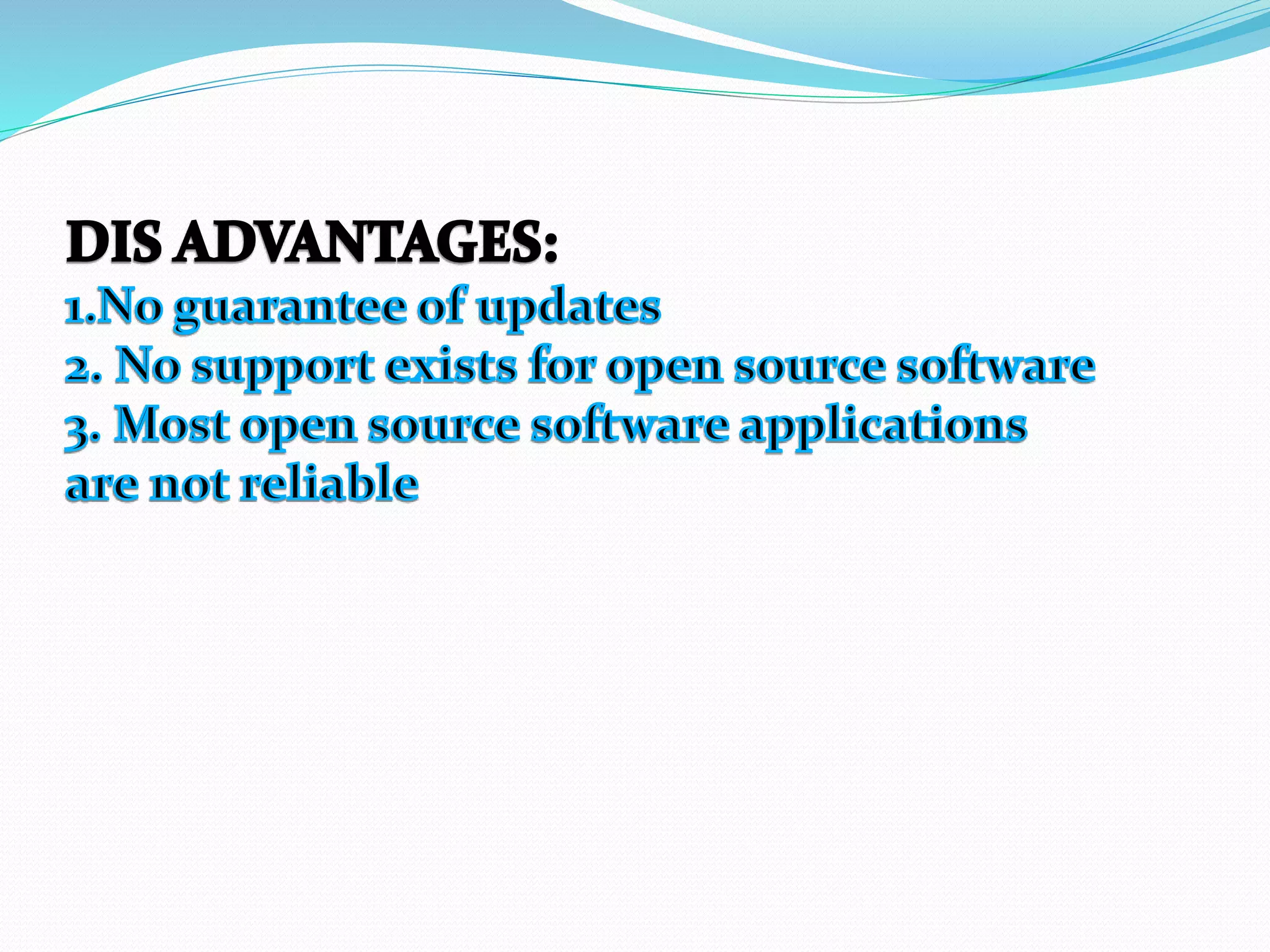 DIS ADVANTAGES:
1.No guarantee of updates
2. No support exists for open source software
3. Most open source software applications are not reliable